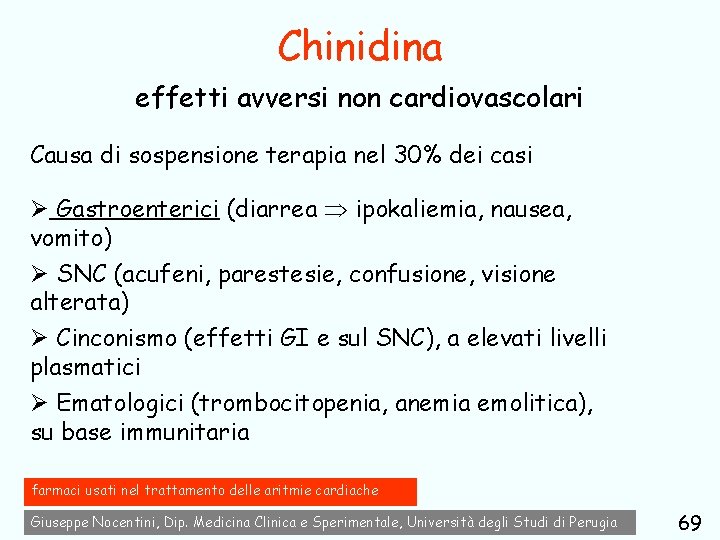 Chinidina

effetti avversi non cardiovascolari

Causa di sospensione terapia nel 30% dei casi

➢ Gastroenterici (diarrea $\Rightarrow$ ipokaliemia, nausea, vomito)

➢ SNC (acufeni, parestesie, confusione, visione alterata)

➢ Cinconismo (effetti GI e sul SNC), a elevati livelli plasmatici

➢ Ematologici (trombocitopenia, anemia emolitica), su base immunitaria

farmaci usati nel trattamento delle aritmie cardiache

Giuseppe Nocentini, Dip. Medicina Clinica e Sperimentale, Università degli Studi di Perugia

69